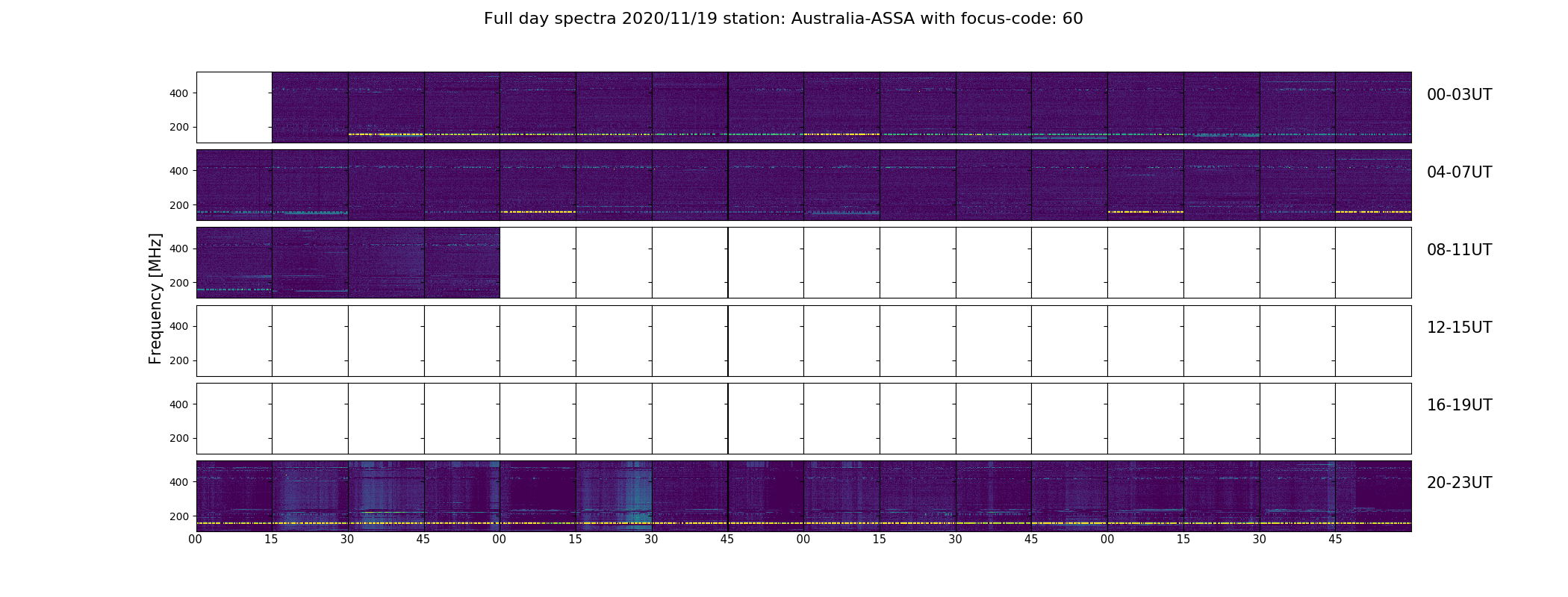 Full day spectra 2020/11/19 station: Australia-ASSA with focus-code: 60

Frequency [MHz]

400
200
00-03UT

400
200
04-07UT

400
200
08-11UT

400
200
12-15UT

400
200
16-19UT

400
200
20-23UT

00 15 30 45 00 15 30 45 00 15 30 45 00 15 30 45